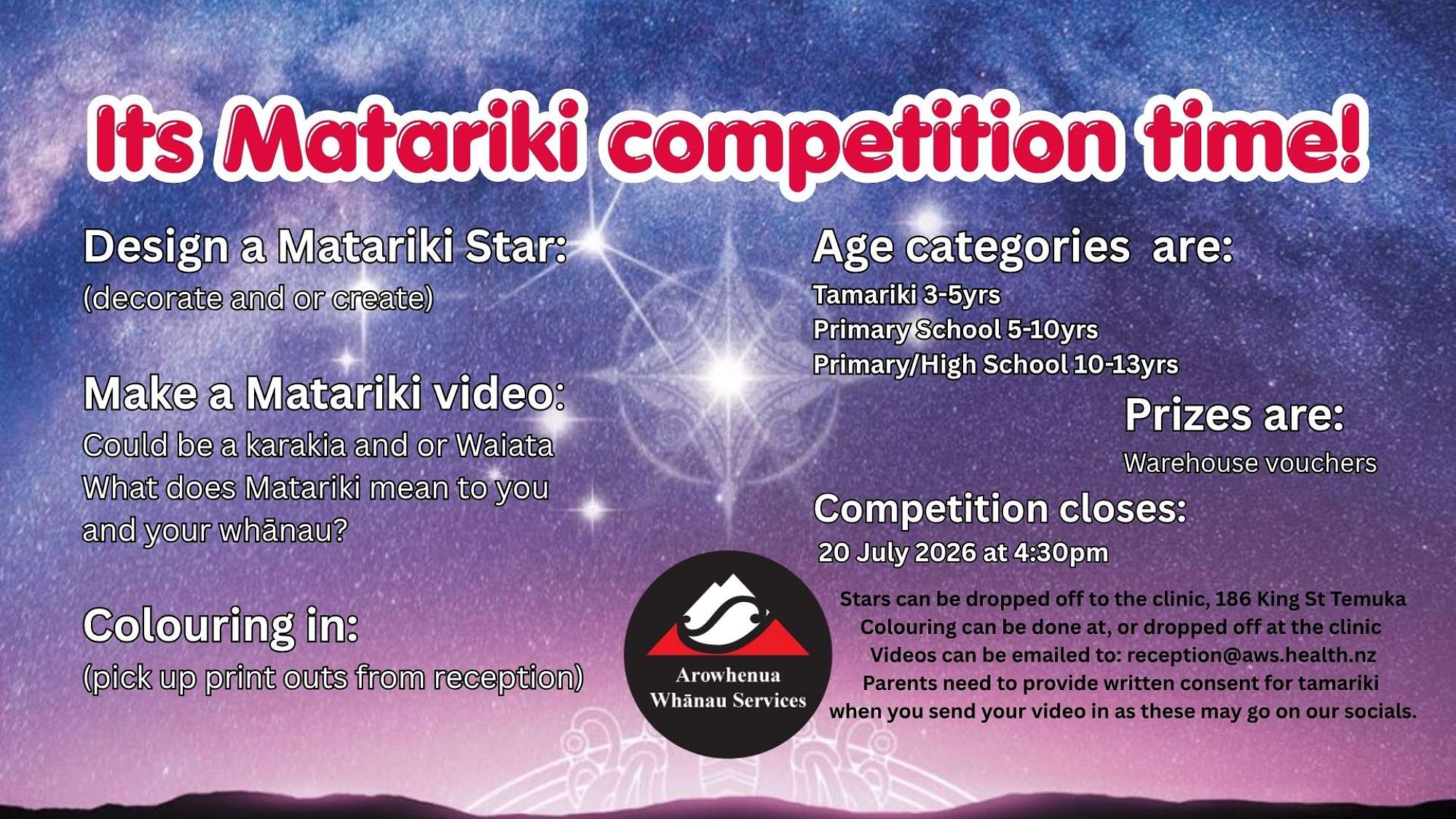 Its Matariki competition time!

Design a Matariki Star:
(decorate and or create)

Make a Matariki video:
Could be a karakia and or Waiata
What does Matariki mean to you and your whānau?

Colouring in:
(pick up print outs from reception)

Age categories are:
Tamariki 3-5yrs
Primary School 5-10yrs
Primary/High School 10-13yrs

Prizes are:
Warehouse vouchers

Competition closes:
20 July 2026 at 4:30pm

Arowhenua Whānau Services

Stars can be dropped off to the clinic, 186 King St Temuka
Colouring can be done at, or dropped off at the clinic
Videos can be emailed to: reception@aws.health.nz
Parents need to provide written consent for tamariki when you send your video in as these may go on our socials.